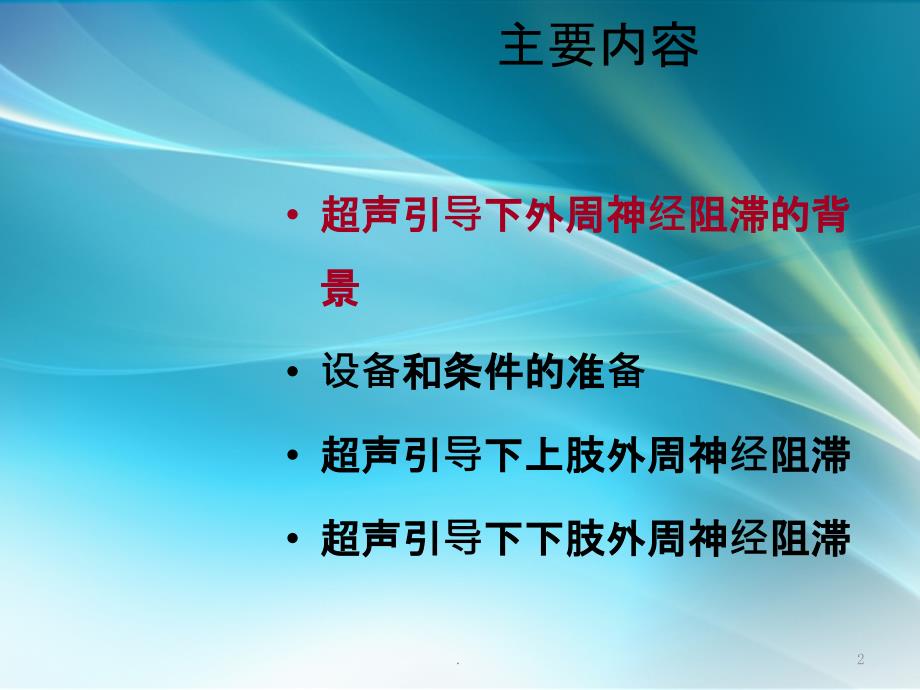 主要内容

• 超声引导下外周神经阻滞的背景

• 设备和条件的准备

• 超声引导下上肢外周神经阻滞

• 超声引导下下肢外周神经阻滞

.

2